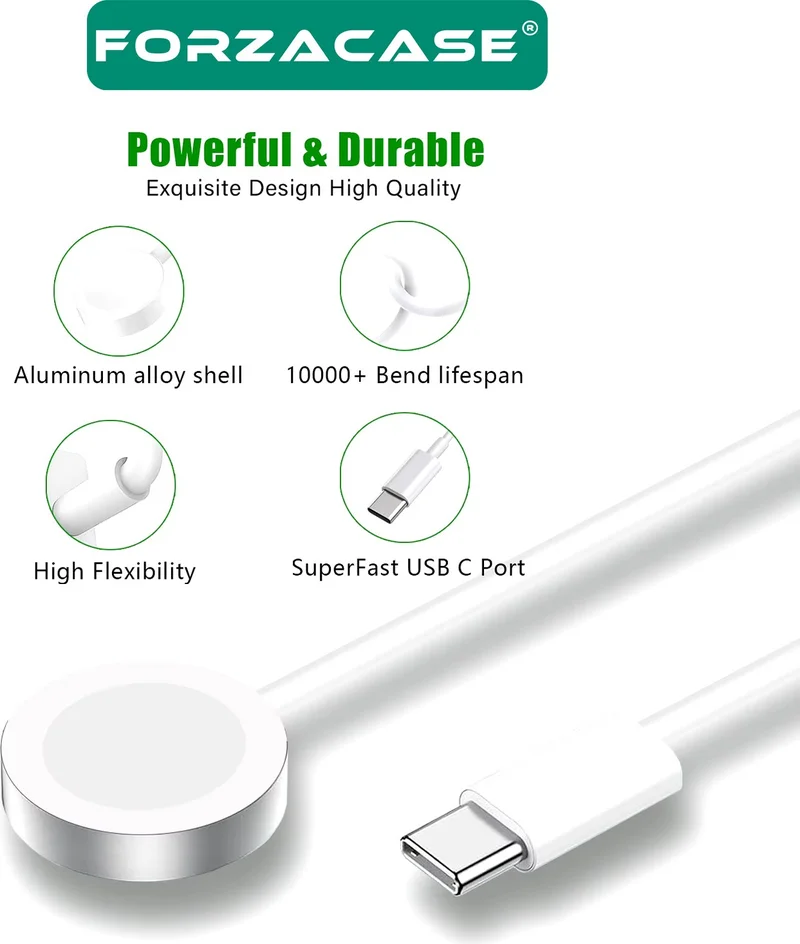 FORZACASE®

Powerful & Durable

Exquisite Design High Quality

Aluminum alloy shell

10000+ Bend lifespan

High Flexibility

SuperFast USB C Port